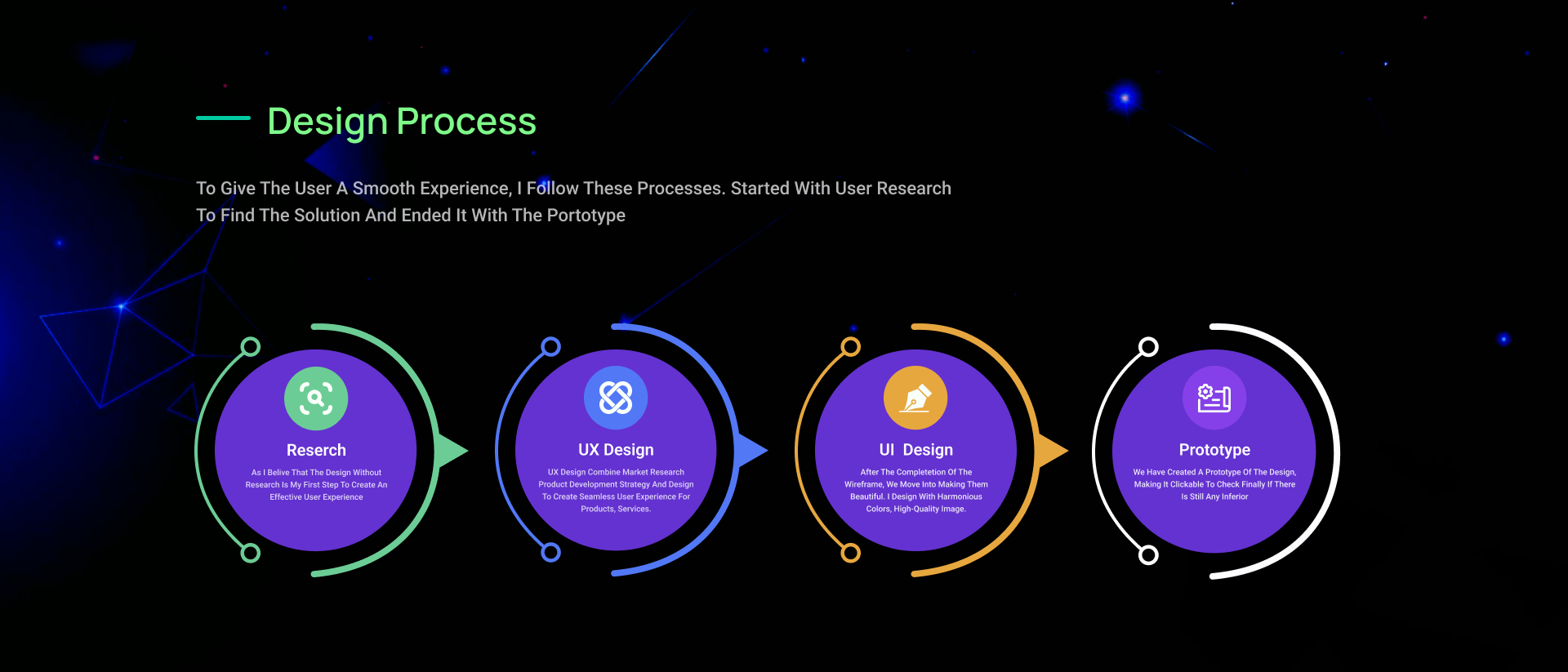 Design Process

To Give The User A Smooth Experience, I Follow These Processes. Started With User Research To Find The Solution And Ended It With The Portotype

Reserch

As I Belive That The Design Without Research Is My First Step To Create An Effective User Experience

UX Design

UX Design Combine Market Research Product Development Strategy And Design To Create Seamless User Experience For Products, Services.

UI Design

After The Completetion Of The Wireframe, We Move Into Making Them Beautiful. I Design With Harmonious Colors, High-Quality Image.

Prototype

We Have Created A Prototype Of The Design, Making It Clickable To Check Finally If There Is Still Any Inferior